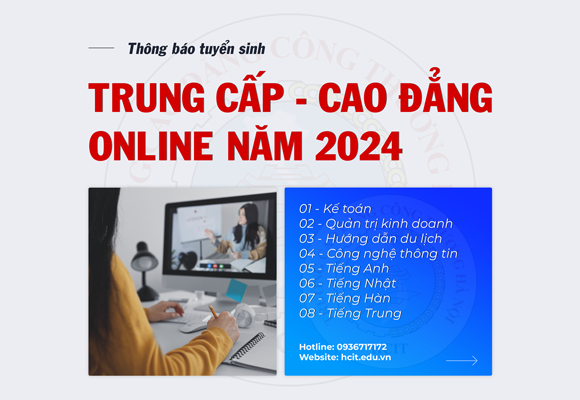 Thông báo tuyển sinh

TRUNG CẤP - CAO ĐẲNG ONLINE NĂM 2024

01 - Kế toán
02 - Quản trị kinh doanh
03 - Hướng dẫn du lịch
04 - Công nghệ thông tin
05 - Tiếng Anh
06 - Tiếng Nhật
07 - Tiếng Hàn
08 - Tiếng Trung

Hotline: 0936717172
Website: hcit.edu.vn